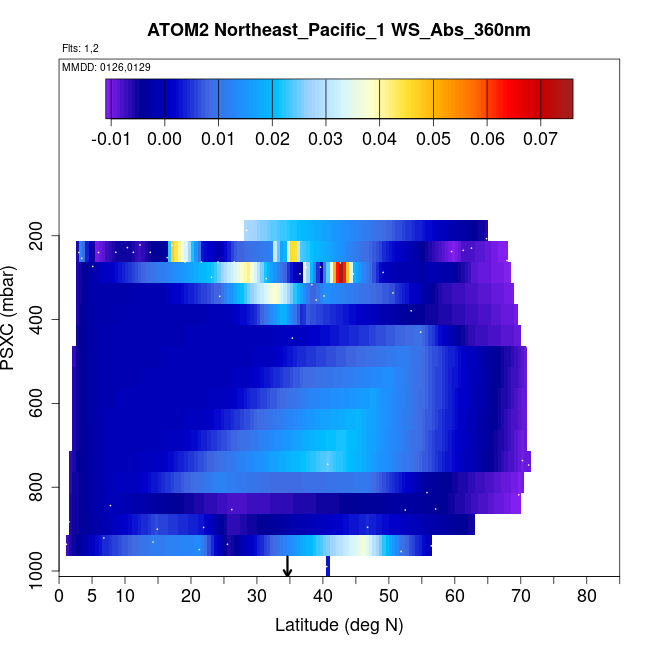 ATOM2 Northeast_Pacific_1 WS_Abs_360nm

Flts: 1,2

MMDD: 0126,0129

-0.01 0.00 0.01 0.02 0.03 0.04 0.05 0.06 0.07

PSXC (mbar)

200
400
600
800
1000

0 5 10 20 30 40 50 60 70 80

Latitude (deg N)